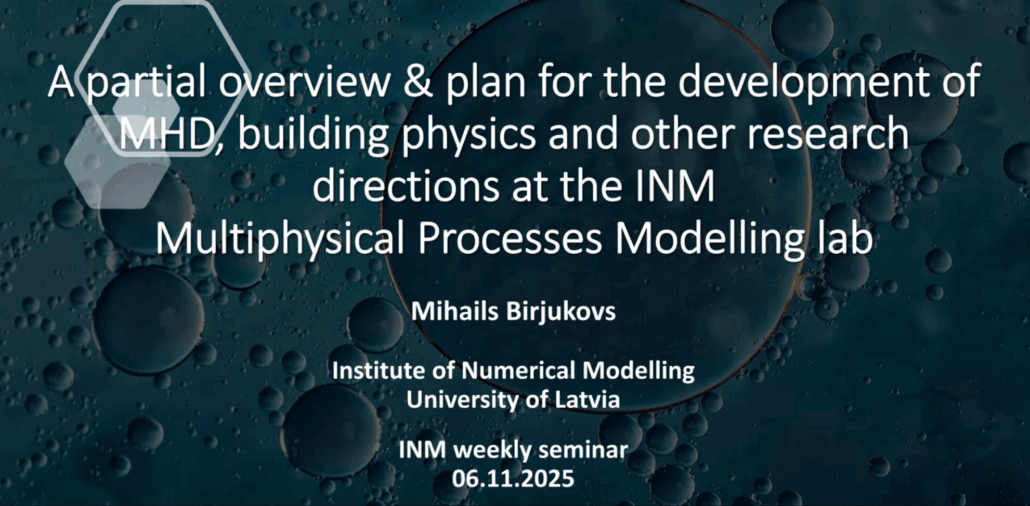 A partial overview & plan for the development of MHD, building physics and other research directions at the INM Multiphysical Processes Modelling lab

Mihails Birjukovs

Institute of Numerical Modelling
University of Latvia

INM weekly seminar
06.11.2025